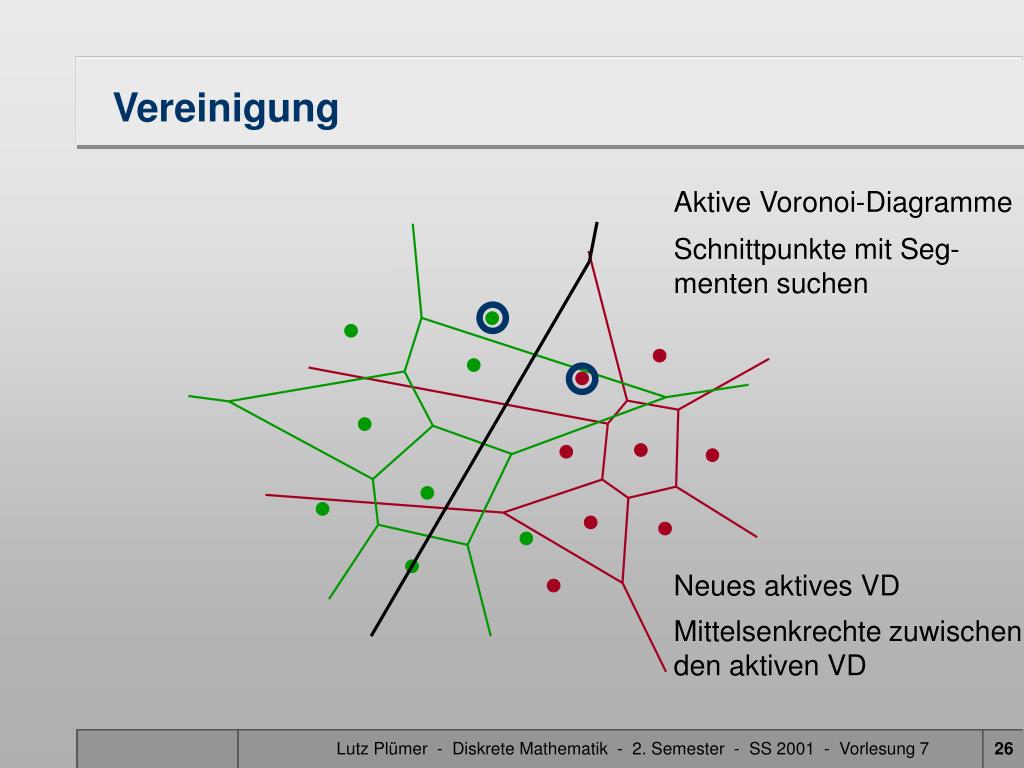 Vereinigung

Aktive Voronoi-Diagramme

Schnittpunkte mit Segmenten suchen

Neues aktives VD

Mittelsenkrechte zuwischen den aktiven VD

Lutz Plümer - Diskrete Mathematik - 2. Semester - SS 2001 - Vorlesung 7

26